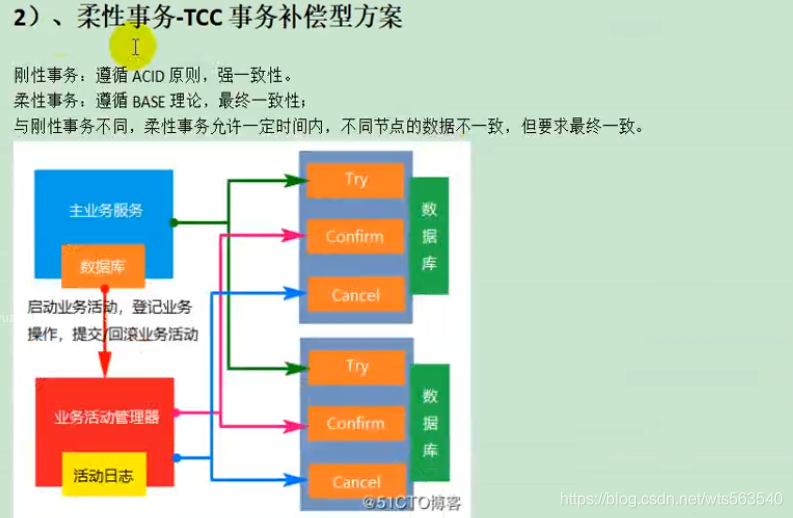 2）、柔性事务-TCC 事务补偿型方案

刚性事务：遵循 ACID 原则，强一致性。
柔性事务：遵循 BASE 理论，最终一致性；
与刚性事务不同，柔性事务允许一定时间内，不同节点的数据不一致，但要求最终一致。

主业务服务

数据库

启动业务活动，登记业务操作，提交/回滚业务活动

业务活动管理器

活动日志

Try

Confirm

Cancel

数据库

Try

Confirm

Cancel

数据库

@51CTO博客

https://blog.csdn.net/wts563540